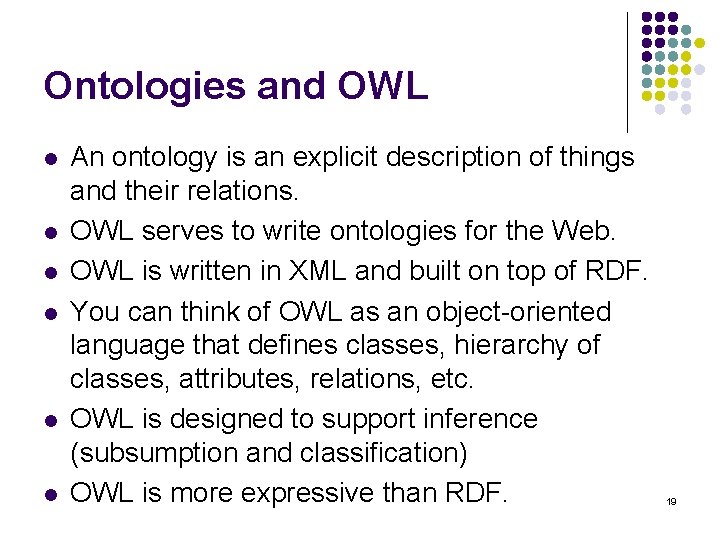 Ontologies and OWL

- An ontology is an explicit description of things and their relations.
- OWL serves to write ontologies for the Web.
- OWL is written in XML and built on top of RDF.
- You can think of OWL as an object-oriented language that defines classes, hierarchy of classes, attributes, relations, etc.
- OWL is designed to support inference (subsumption and classification)
- OWL is more expressive than RDF.

19